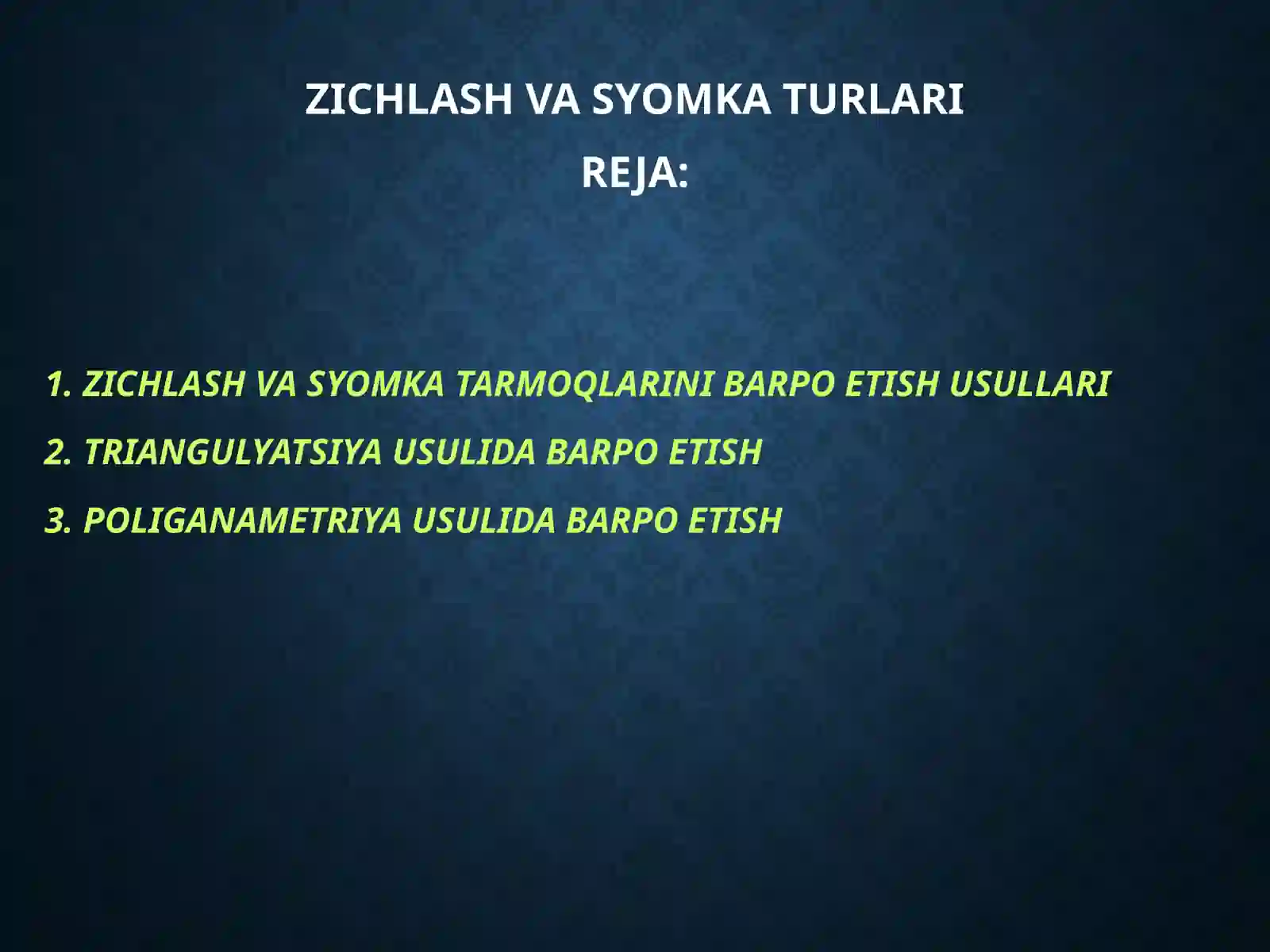 ZICHLASH VA SYOMKA TURLARI

REJA:

1. ZICHLASH VA SYOMKA TARMOQLARINI BARPO ETISH USULLARI

2. TRIANGULYATSIYA USULIDA BARPO ETISH

3. POLIGANAMETRIYA USULIDA BARPO ETISH